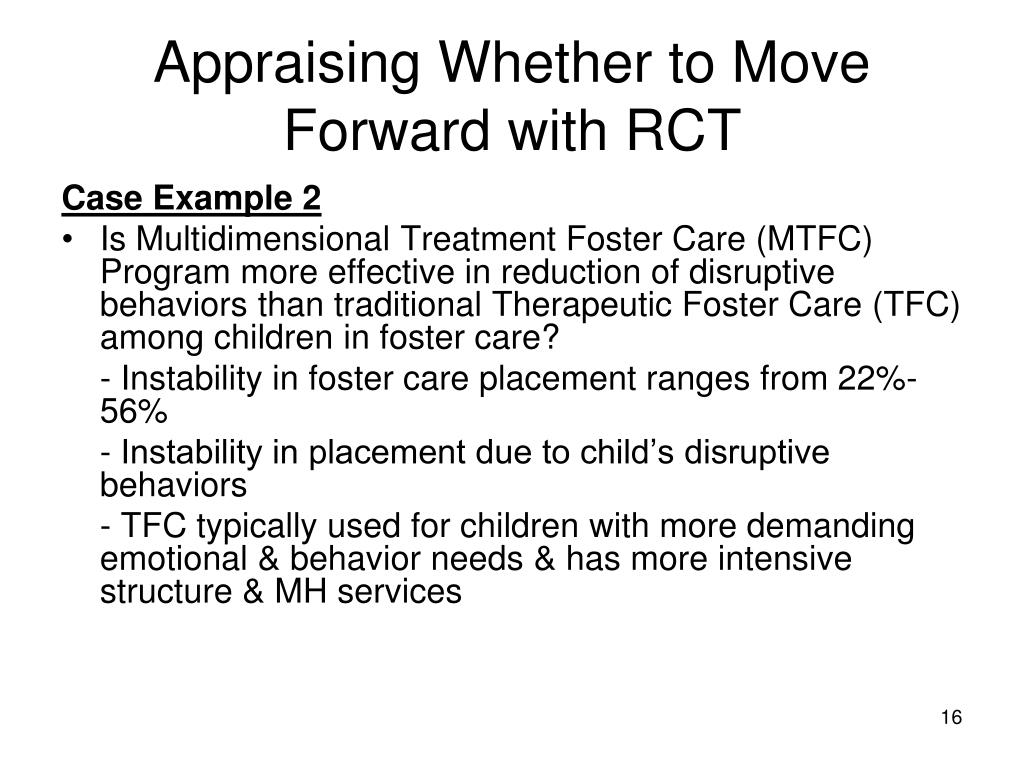 Appraising Whether to Move Forward with RCT

Case Example 2

• Is Multidimensional Treatment Foster Care (MTFC) Program more effective in reduction of disruptive behaviors than traditional Therapeutic Foster Care (TFC) among children in foster care?

- Instability in foster care placement ranges from 22%-56%

- Instability in placement due to child's disruptive behaviors

- TFC typically used for children with more demanding emotional & behavior needs & has more intensive structure & MH services

16